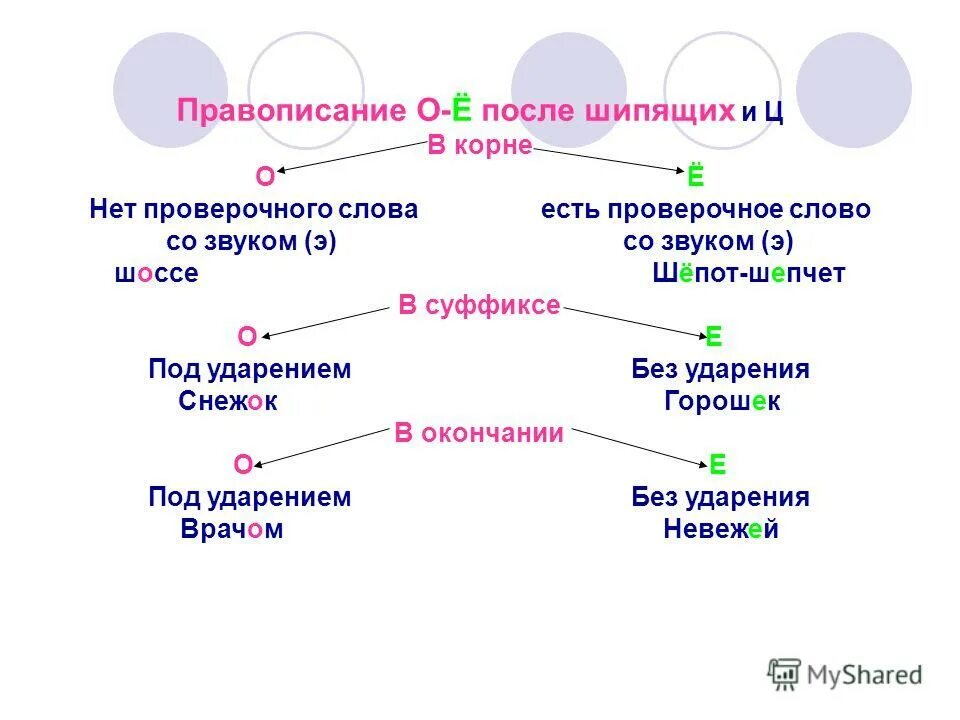 Правописание О-Ё после шипящих и Ц

В корне

О

Нет проверочного слова со звуком (э)

шоссе

Ё

есть проверочное слово со звуком (э)

Шёпот-шепчет

В суффиксе

О

Под ударением

Снежок

Е

Без ударения

Горошек

В окончании

О

Под ударением

Врачом

Е

Без ударения

Невежей

MyShared